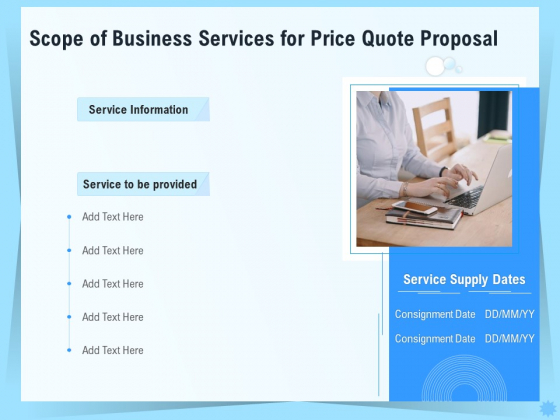 Scope of Business Services for Price Quote Proposal

Service Information

Service to be provided

Add Text Here

Add Text Here

Add Text Here

Add Text Here

Add Text Here

Service Supply Dates

Consignment Date DD/MM/YY

Consignment Date DD/MM/YY